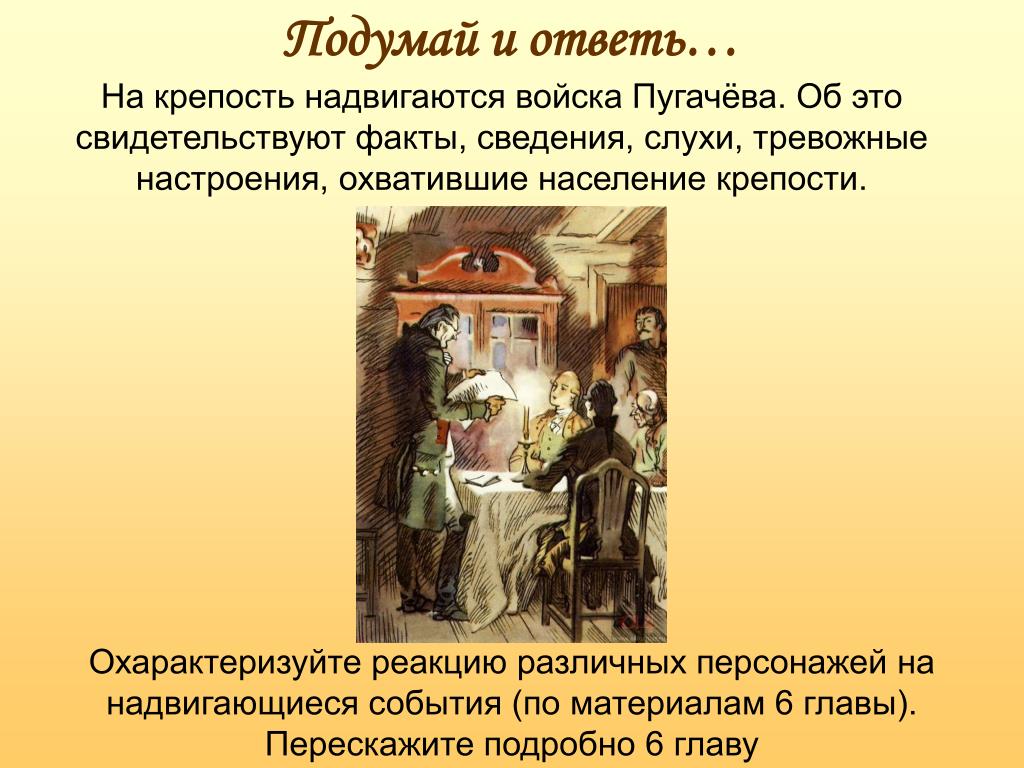 Подумай и ответь…

На крепость надвигаются войска Пугачёва. Об это свидетельствуют факты, сведения, слухи, тревожные настроения, охватившие население крепости.

Охарактеризуйте реакцию различных персонажей на надвигающиеся события (по материалам 6 главы). Перескажите подробно 6 главу